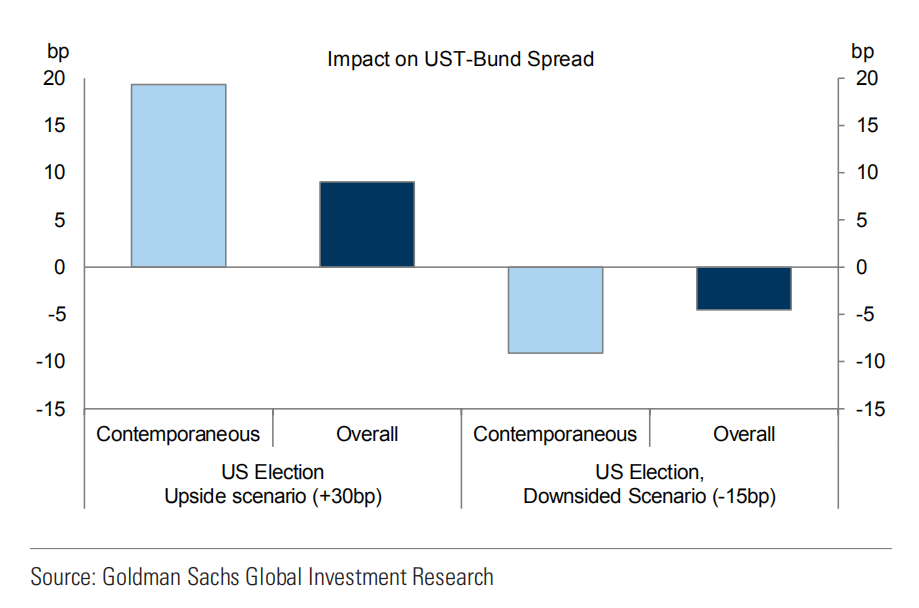 bp

Impact on UST-Bund Spread

bp

20
15
10
5
0
-5
-10
-15

20
15
10
5
0
-5
-10
-15

Contemporaneous

Overall

Contemporaneous

Overall

US Election
Upside scenario (+30bp)

US Election,
Downsided Scenario (-15bp)

Source: Goldman Sachs Global Investment Research